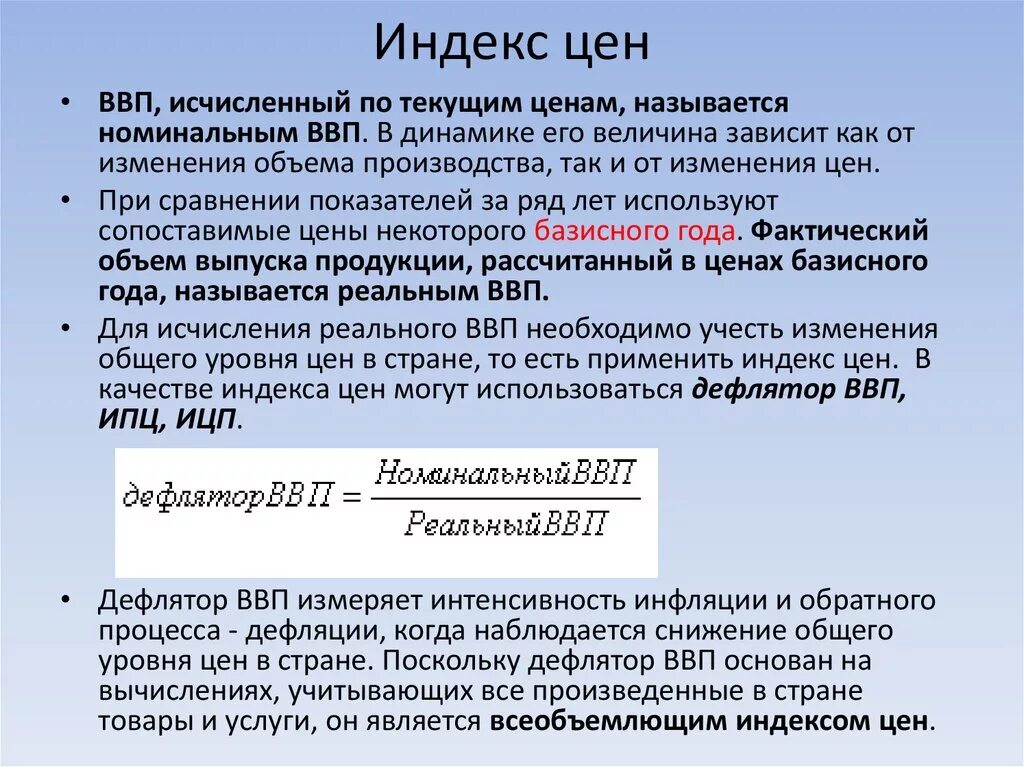 Индекс цен

• ВВП, исчисленный по текущим ценам, называется номинальным ВВП. В динамике его величина зависит как от изменения объема производства, так и от изменения цен.

• При сравнении показателей за ряд лет используют сопоставимые цены некоторого базисного года. Фактический объем выпуска продукции, рассчитанный в ценах базисного года, называется реальным ВВП.

• Для исчисления реального ВВП необходимо учесть изменения общего уровня цен в стране, то есть применить индекс цен. В качестве индекса цен могут использоваться дефлятор ВВП, ИПЦ, ИЦП.

$дефляторВВП = \frac{НоминальныйВВП}{РеальныйВВП}$

• Дефлятор ВВП измеряет интенсивность инфляции и обратного процесса - дефляции, когда наблюдается снижение общего уровня цен в стране. Поскольку дефлятор ВВП основан на вычислениях, учитывающих все произведенные в стране товары и услуги, он является всеобъемлющим индексом цен.